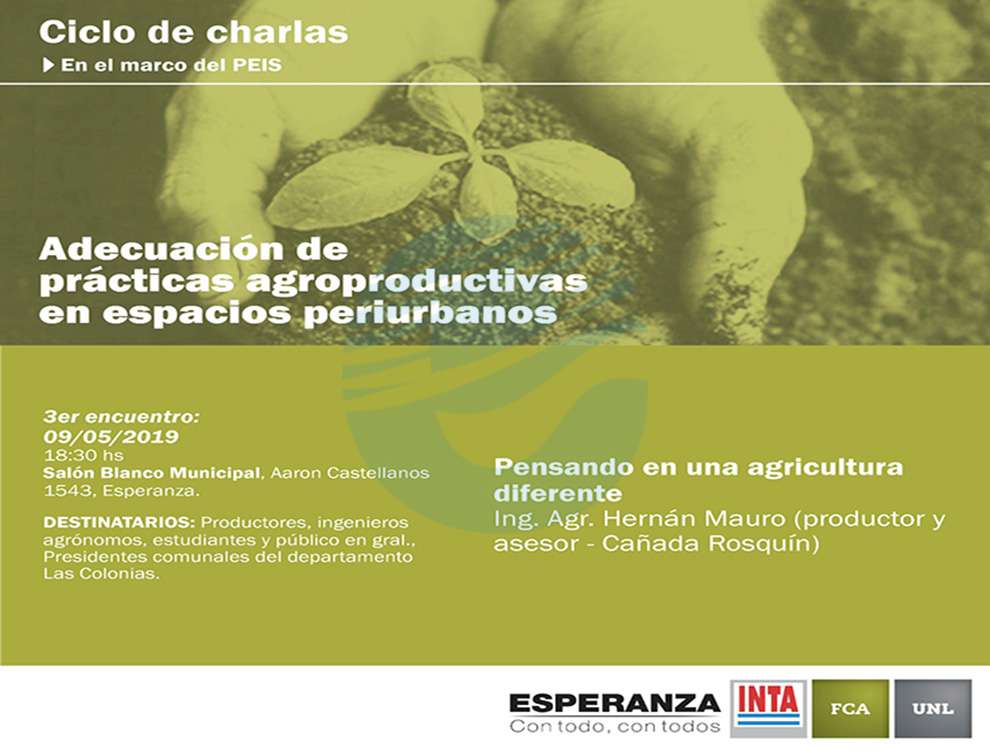 Ciclo de charlas
En el marco del PEIS

Adecuación de prácticas agroproductivas en espacios periurbanos

3er encuentro:
09/05/2019
18:30 hs
Salón Blanco Municipal, Aaron Castellanos 1543, Esperanza.

DESTINATARIOS: Productores, ingenieros agrónomos, estudiantes y público en gral., Presidentes comunales del departamento Las Colonias.

Pensando en una agricultura diferente
Ing. Agr. Hernán Mauro (productor y asesor - Cañada Rosquín)

ESPERANZA
Con todo, con todos
INTA
FCA
UNL